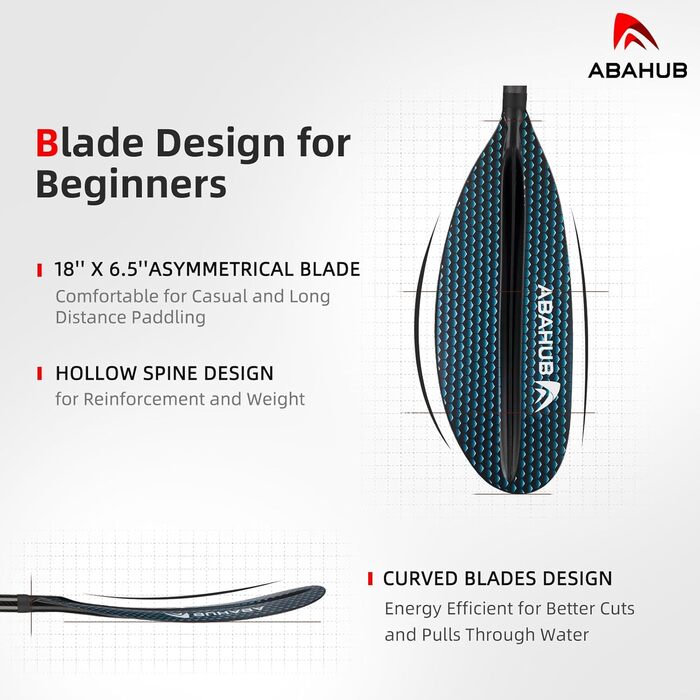 ABAHUB

Blade Design for Beginners

18'' X 6.5''ASYMMETRICAL BLADE
Comfortable for Casual and Long Distance Paddling

HOLLOW SPINE DESIGN
for Reinforcement and Weight

ABAHUB

ABAHUB

CURVED BLADES DESIGN
Energy Efficient for Better Cuts and Pulls Through Water